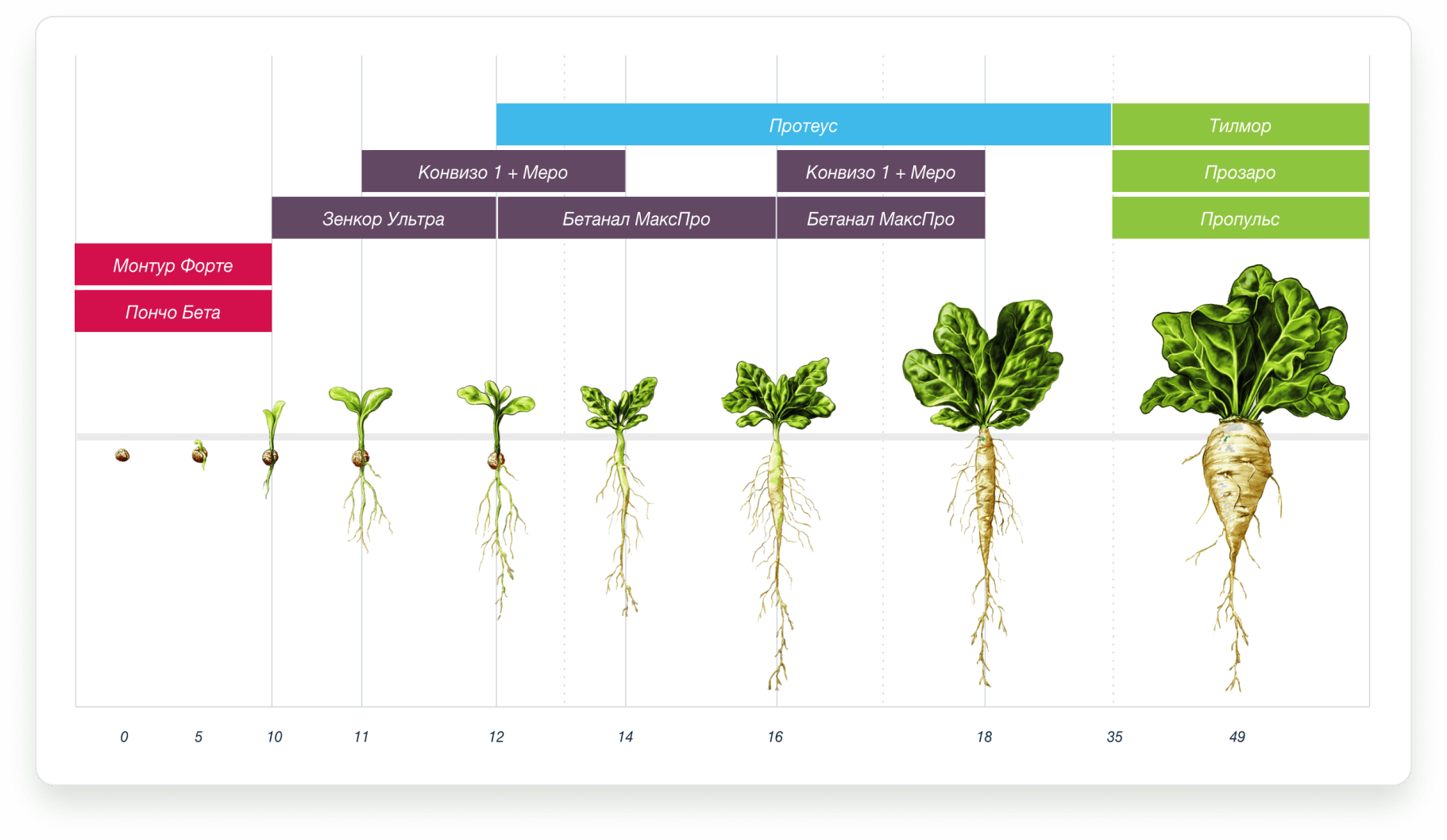 Протеус

Тилмор

Конвизо 1 + Меро

Конвизо 1 + Меро

Прозаро

Зенкор Ультра

Бетанал МаксПро

Бетанал МаксПро

Пропульс

Монтур Форте

Пончо Бета

0 5 10 11 12 14 16 18 35 49